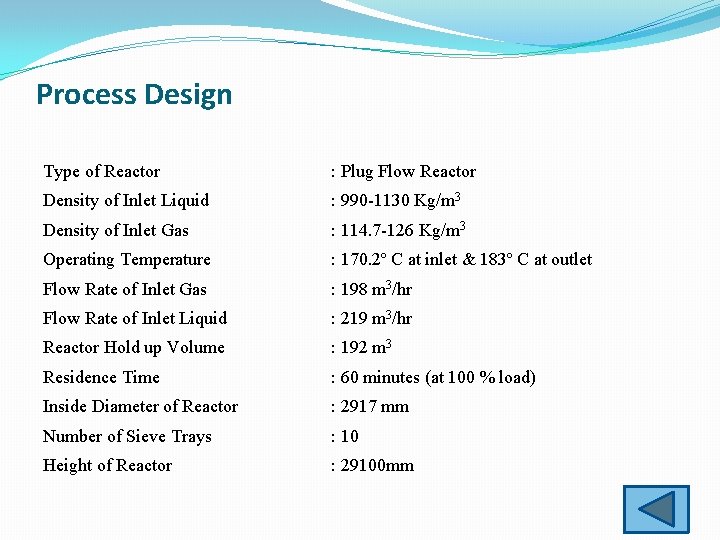 Process Design

| | |
|---|---|
| Type of Reactor | : Plug Flow Reactor |
| Density of Inlet Liquid | : 990-1130 Kg/m$^3$ |
| Density of Inlet Gas | : 114.7-126 Kg/m$^3$ |
| Operating Temperature | : 170.2° C at inlet & 183° C at outlet |
| Flow Rate of Inlet Gas | : 198 m$^3$/hr |
| Flow Rate of Inlet Liquid | : 219 m$^3$/hr |
| Reactor Hold up Volume | : 192 m$^3$ |
| Residence Time | : 60 minutes (at 100 % load) |
| Inside Diameter of Reactor | : 2917 mm |
| Number of Sieve Trays | : 10 |
| Height of Reactor | : 29100mm |